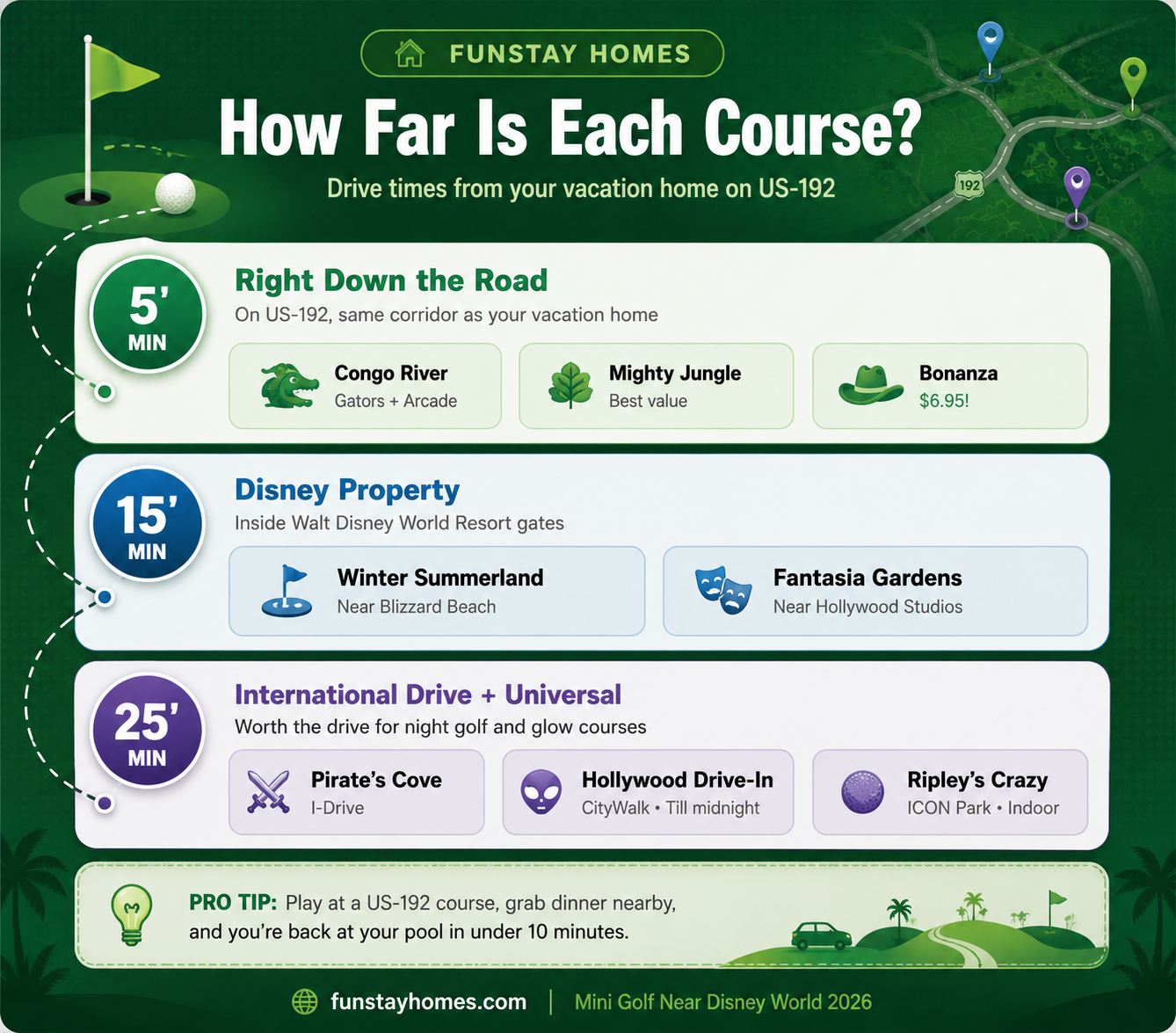 FUNSTAY HOMES

How Far Is Each Course?

Drive times from your vacation home on US-192

192

5' MIN

Right Down the Road

On US-192, same corridor as your vacation home

Congo River
Gators + Arcade

Mighty Jungle
Best value

Bonanza
$6.95!

15' MIN

Disney Property

Inside Walt Disney World Resort gates

Winter Summerland
Near Blizzard Beach

Fantasia Gardens
Near Hollywood Studios

25' MIN

International Drive + Universal

Worth the drive for night golf and glow courses

Pirate's Cove
I-Drive

Hollywood Drive-In
CityWalk • Till midnight

Ripley's Crazy
ICON Park • Indoor

PRO TIP: Play at a US-192 course, grab dinner nearby, and you're back at your pool in under 10 minutes.

funstayhomes.com | Mini Golf Near Disney World 2026